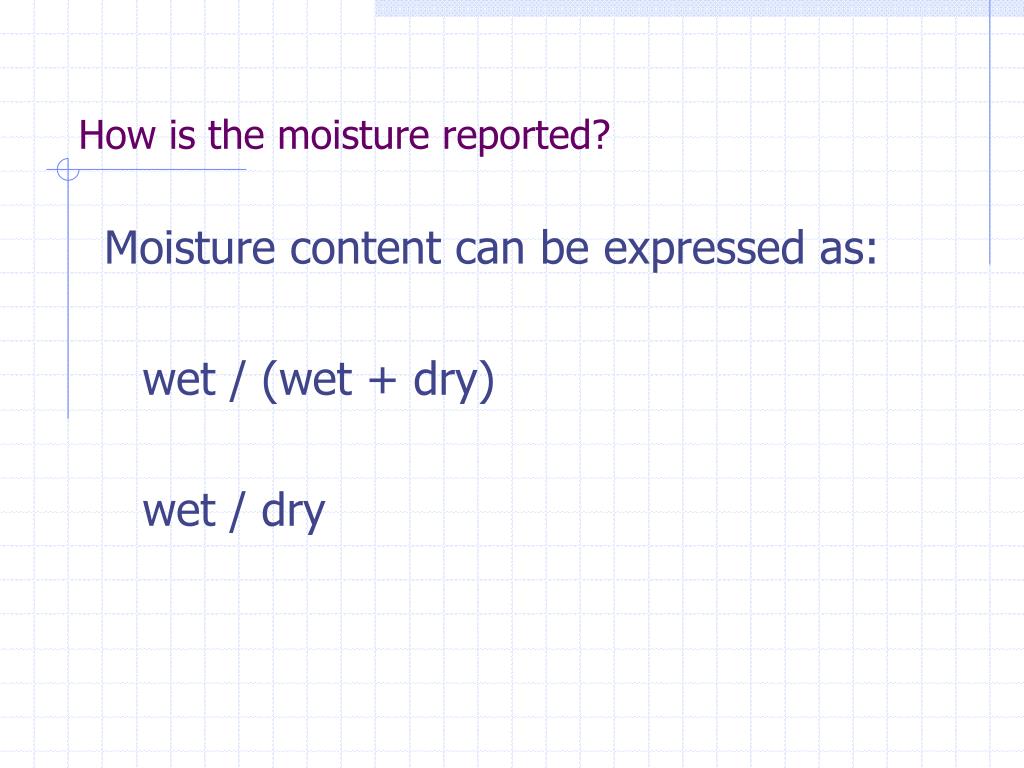 How is the moisture reported?

Moisture content can be expressed as:

wet / (wet + dry)

wet / dry